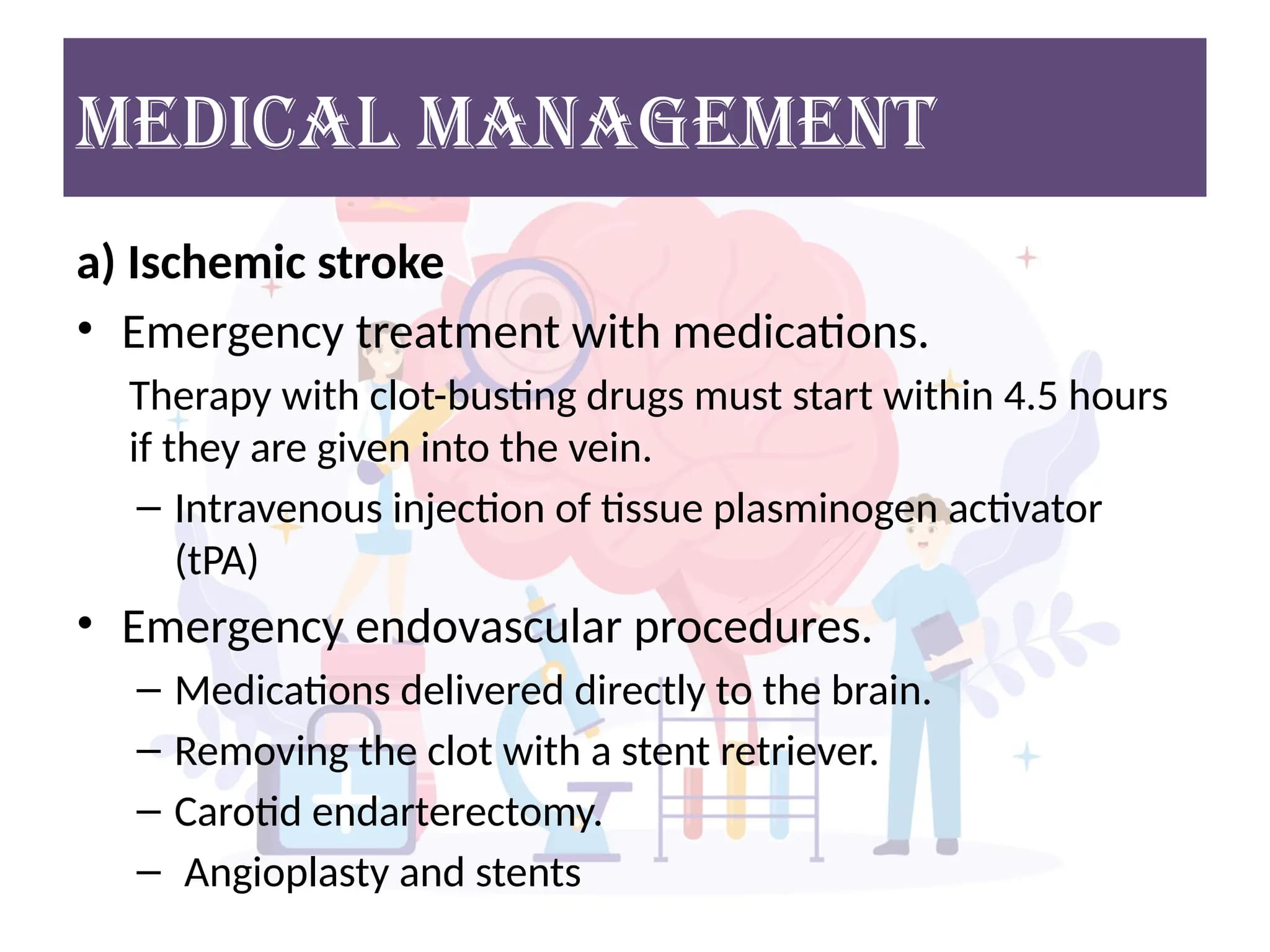 MEDICAL MANAGEMENT

a) Ischemic stroke

• Emergency treatment with medications.

Therapy with clot-busting drugs must start within 4.5 hours if they are given into the vein.

– Intravenous injection of tissue plasminogen activator (tPA)

• Emergency endovascular procedures.

– Medications delivered directly to the brain.

– Removing the clot with a stent retriever.

– Carotid endarterectomy.

– Angioplasty and stents